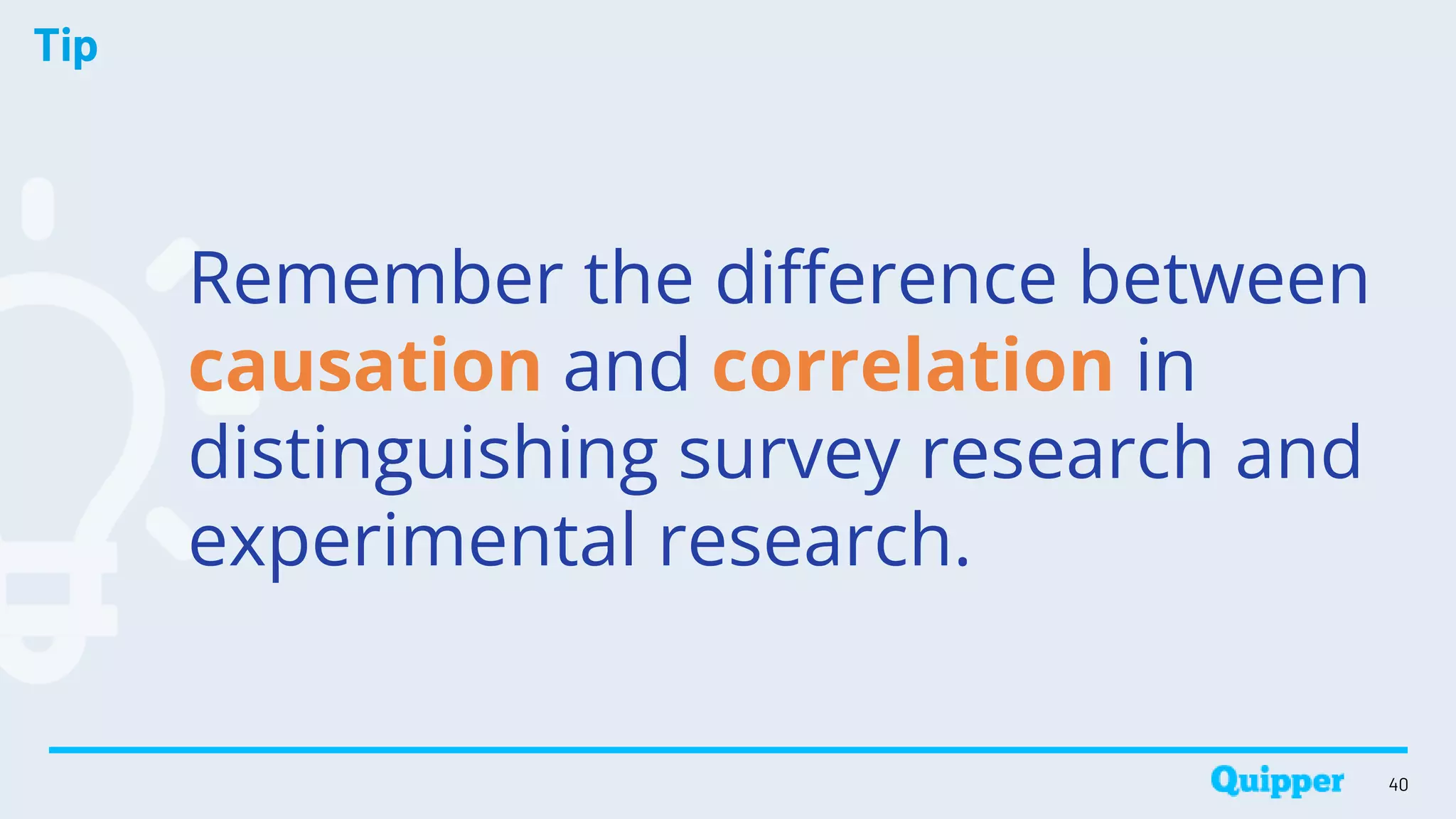 Tip

Remember the difference between causation and correlation in distinguishing survey research and experimental research.

Quipper 40